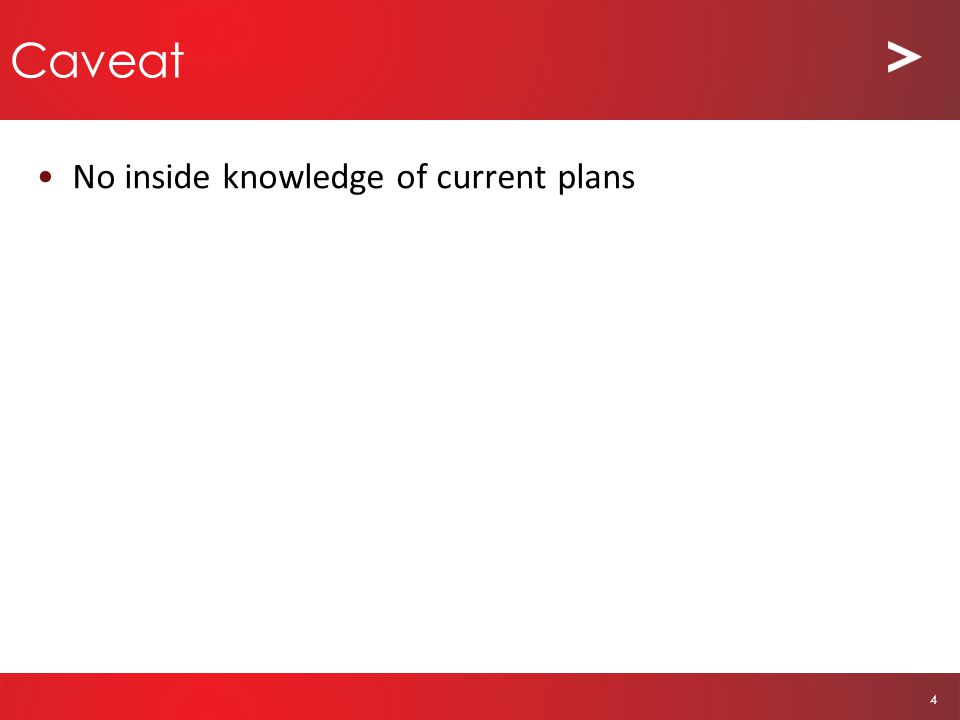 Caveat

>

• No inside knowledge of current plans

4